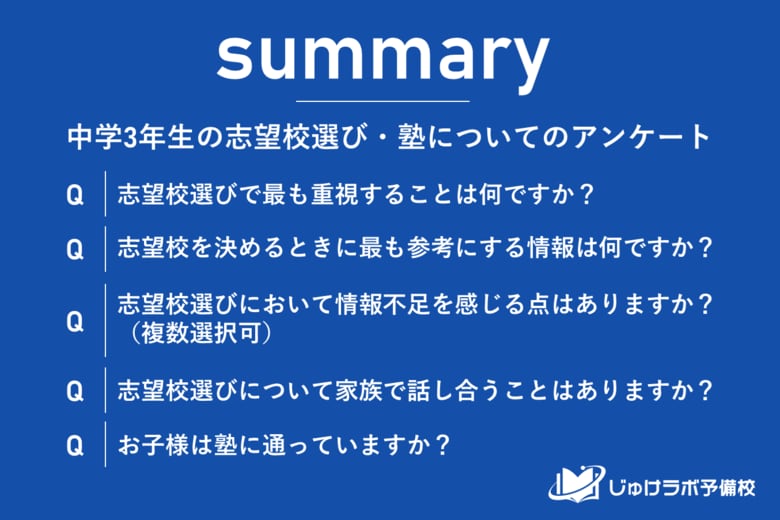 summary

中学3年生の志望校選び・塾についてのアンケート

Q　志望校選びで最も重視することは何ですか？

Q　志望校を決めるときに最も参考にする情報は何ですか？

Q　志望校選びにおいて情報不足を感じる点はありますか？（複数選択可）

Q　志望校選びについて家族で話し合うことはありますか？

Q　お子様は塾に通っていますか？

じゅけラボ予備校